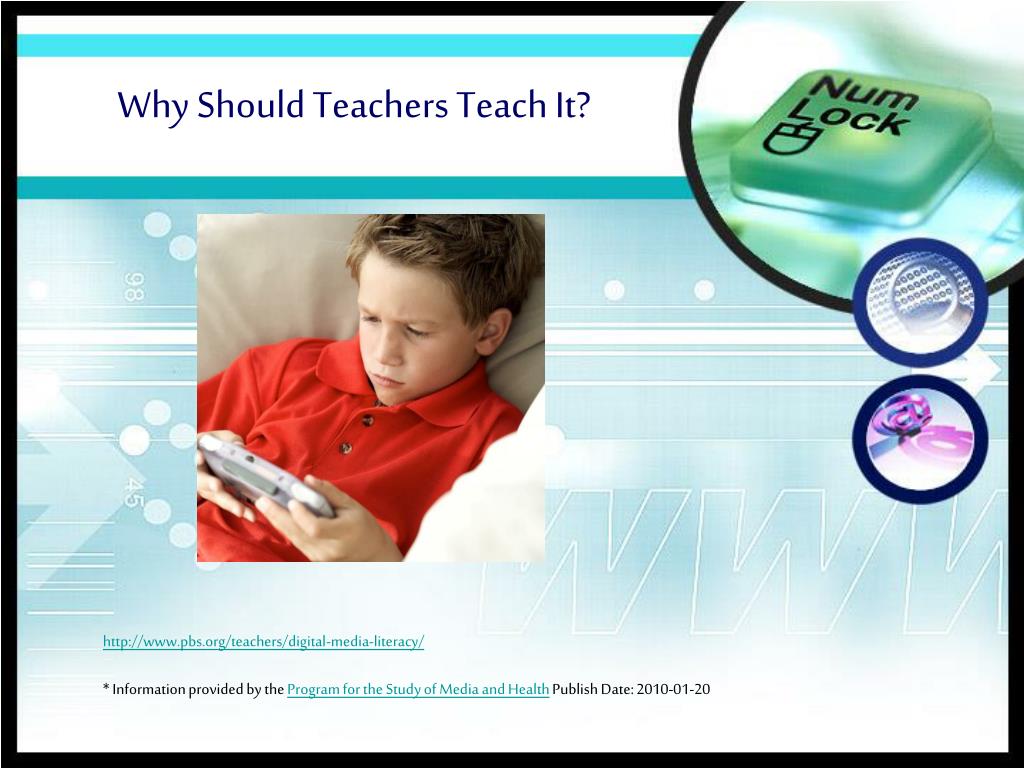 Why Should Teachers Teach It?

Num Lock

98

45

WWW

http://www.pbs.org/teachers/digital-media-literacy/

* Information provided by the Program for the Study of Media and Health Publish Date: 2010-01-20